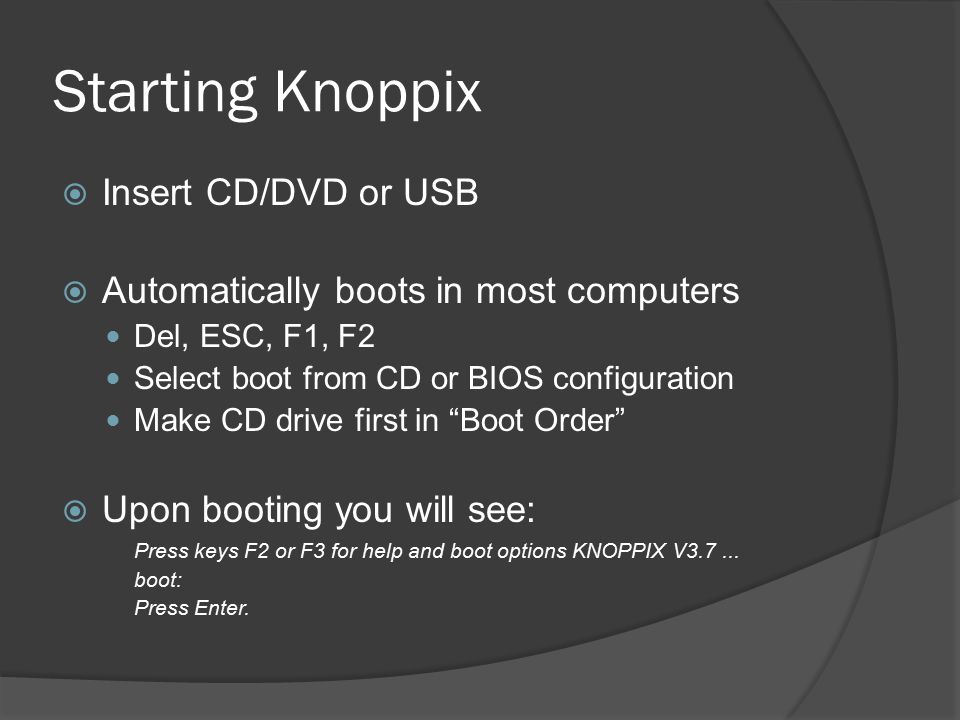 Starting Knoppix

Insert CD/DVD or USB

Automatically boots in most computers
Del, ESC, F1, F2
Select boot from CD or BIOS configuration
Make CD drive first in “Boot Order”

Upon booting you will see:
Press keys F2 or F3 for help and boot options KNOPPIX V3.7 ...
boot:
Press Enter.